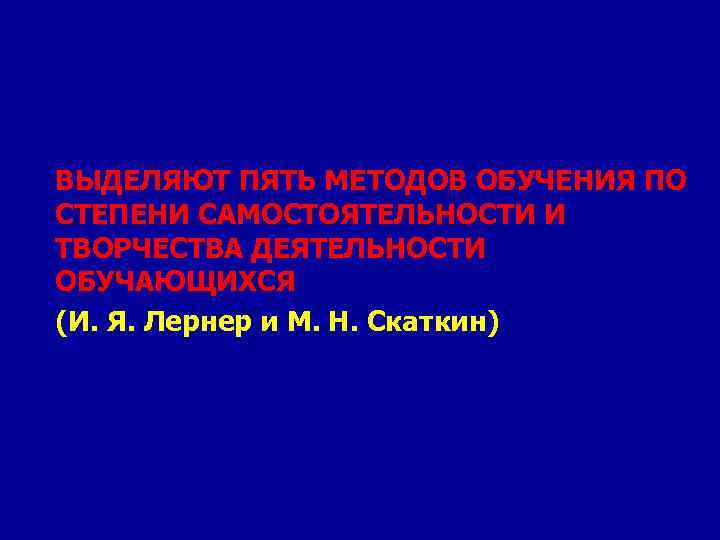 ВЫДЕЛЯЮТ ПЯТЬ МЕТОДОВ ОБУЧЕНИЯ ПО СТЕПЕНИ САМОСТОЯТЕЛЬНОСТИ И ТВОРЧЕСТВА ДЕЯТЕЛЬНОСТИ ОБУЧАЮЩИХСЯ

(И. Я. Лернер и М. Н. Скаткин)